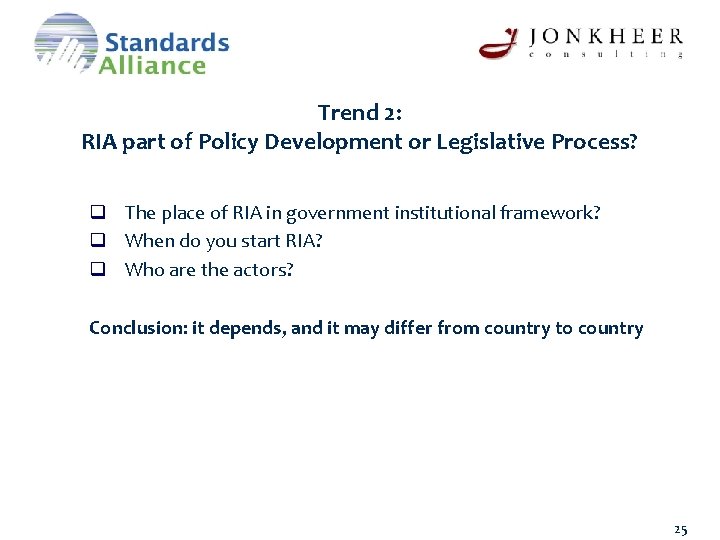 Standards Alliance

JONKHEER
consulting

Trend 2:
RIA part of Policy Development or Legislative Process?

☐ The place of RIA in government institutional framework?
☐ When do you start RIA?
☐ Who are the actors?

Conclusion: it depends, and it may differ from country to country

25